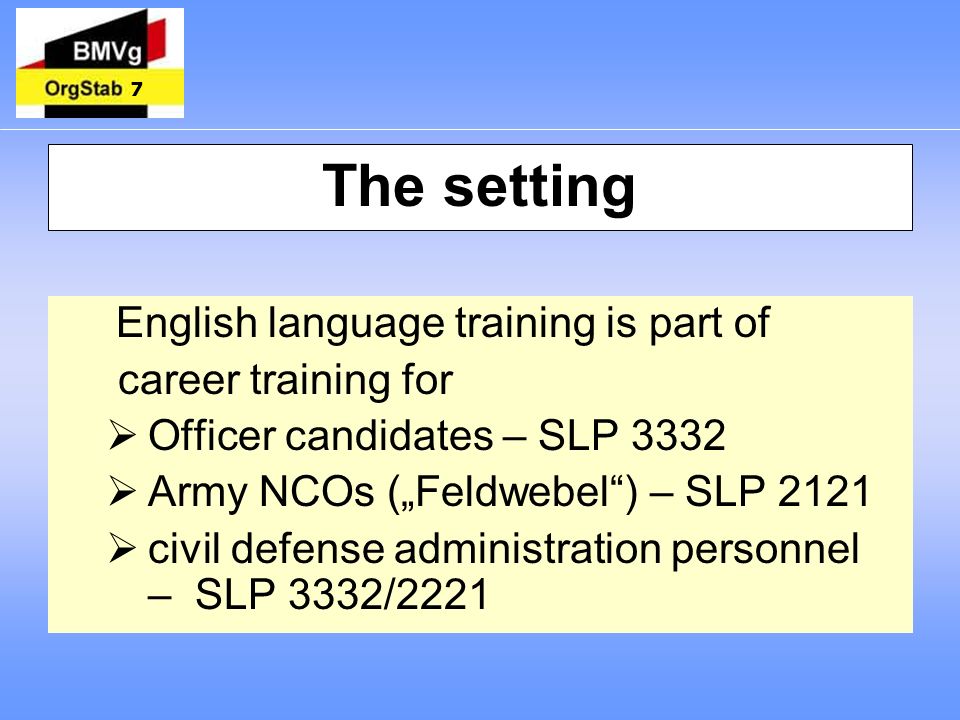 BMVg
OrgStab 7

The setting

English language training is part of career training for

➢ Officer candidates – SLP 3332

➢ Army NCOs („Feldwebel“) – SLP 2121

➢ civil defense administration personnel – SLP 3332/2221